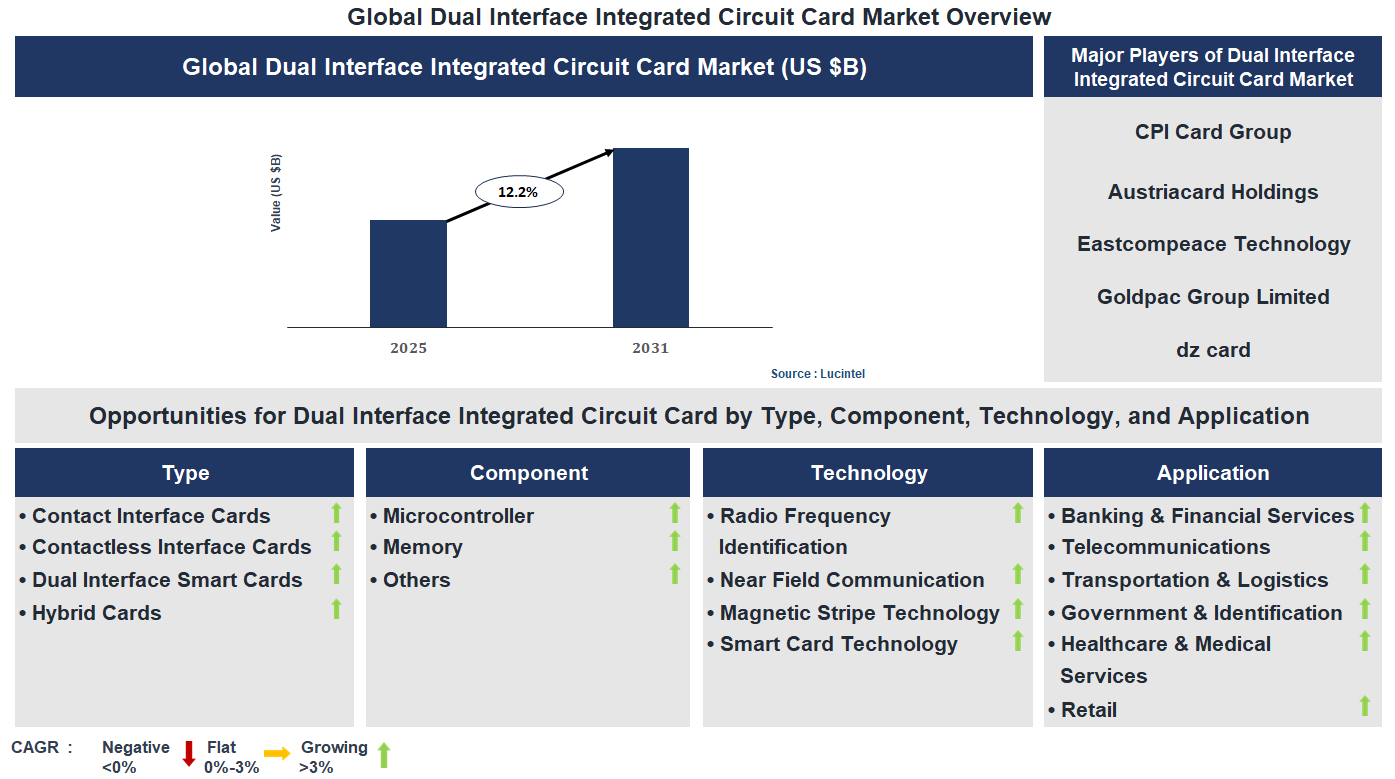 Global Dual Interface Integrated Circuit Card Market Overview

Global Dual Interface Integrated Circuit Card Market (US $B)

Value (US $B)

12.2%

2025

2031

Source : Lucintel

Major Players of Dual Interface Integrated Circuit Card Market

CPI Card Group

Austriacard Holdings

Eastcompeace Technology

Goldpac Group Limited

dz card

Opportunities for Dual Interface Integrated Circuit Card by Type, Component, Technology, and Application

Type

• Contact Interface Cards
• Contactless Interface Cards
• Dual Interface Smart Cards
• Hybrid Cards

Component

• Microcontroller
• Memory
• Others

Technology

• Radio Frequency Identification
• Near Field Communication
• Magnetic Stripe Technology
• Smart Card Technology

Application

• Banking & Financial Services
• Telecommunications
• Transportation & Logistics
• Government & Identification
• Healthcare & Medical Services
• Retail

CAGR : Negative <0% Flat 0%-3% Growing >3%